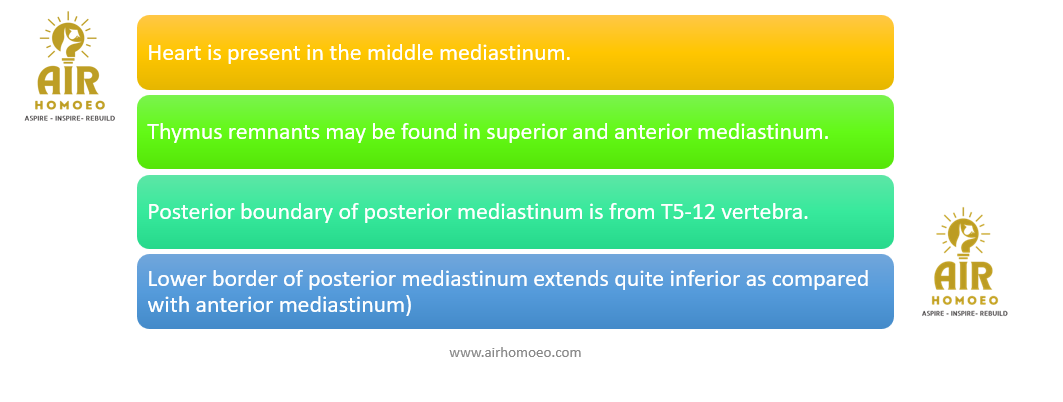 AIR
HOMOEO
ASPIRE - INSPIRE- REBUILD

Heart is present in the middle mediastinum.

Thymus remnants may be found in superior and anterior mediastinum.

Posterior boundary of posterior mediastinum is from T5-12 vertebra.

Lower border of posterior mediastinum extends quite inferior as compared with anterior mediastinum)

AIR
HOMOEO
ASPIRE - INSPIRE- REBUILD

www.airhomoeo.com